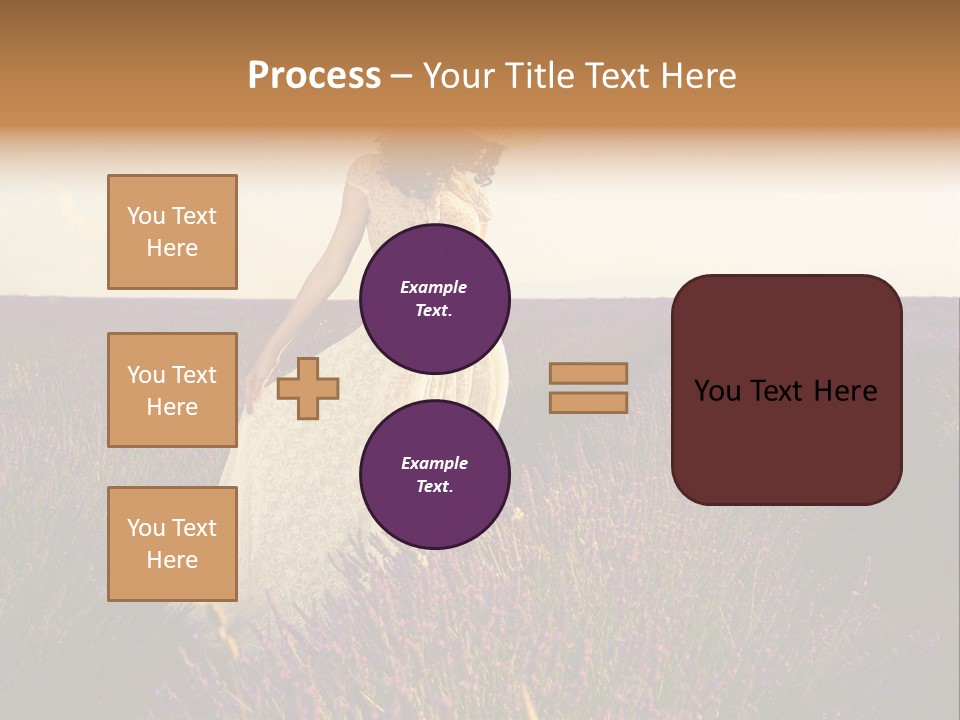 Process – Your Title Text Here

You Text Here

You Text Here

You Text Here

Example Text.

Example Text.

You Text Here